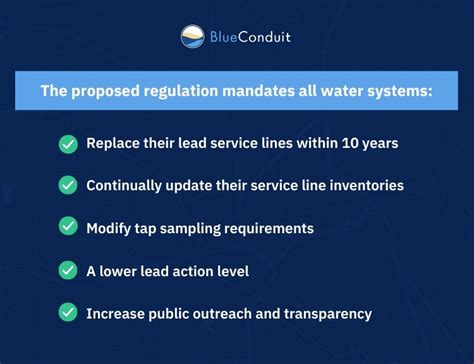 BlueConduit

The proposed regulation mandates all water systems:

Replace their lead service lines within 10 years

Continually update their service line inventories

Modify tap sampling requirements

A lower lead action level

Increase public outreach and transparency